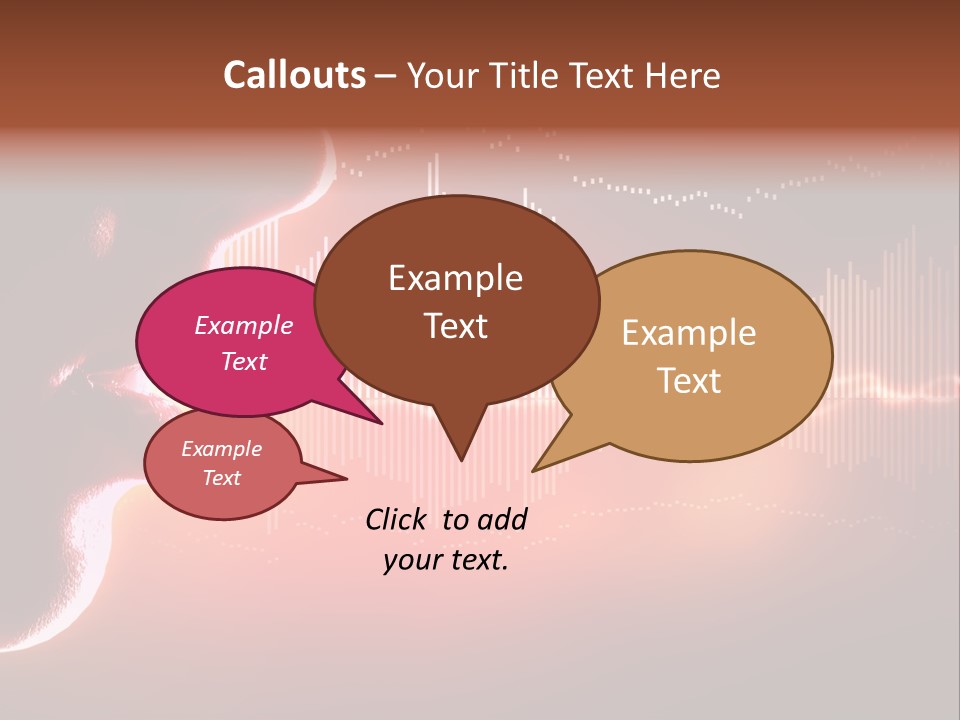 Callouts – Your Title Text Here

Example Text

Example Text

Example Text

Example Text

Click to add your text.